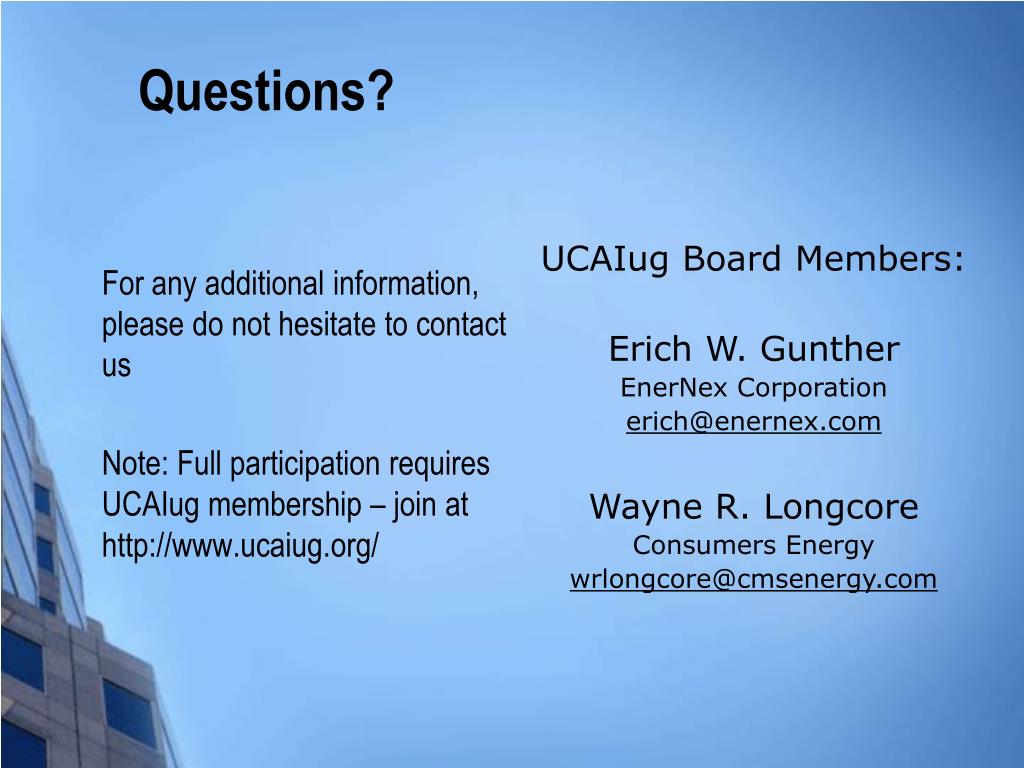 Questions?

For any additional information, please do not hesitate to contact us

Note: Full participation requires UCAIug membership – join at http://www.ucaiug.org/

UCAIug Board Members:

Erich W. Gunther
EnerNex Corporation
erich@enernex.com

Wayne R. Longcore
Consumers Energy
wrlongcore@cmsenergy.com